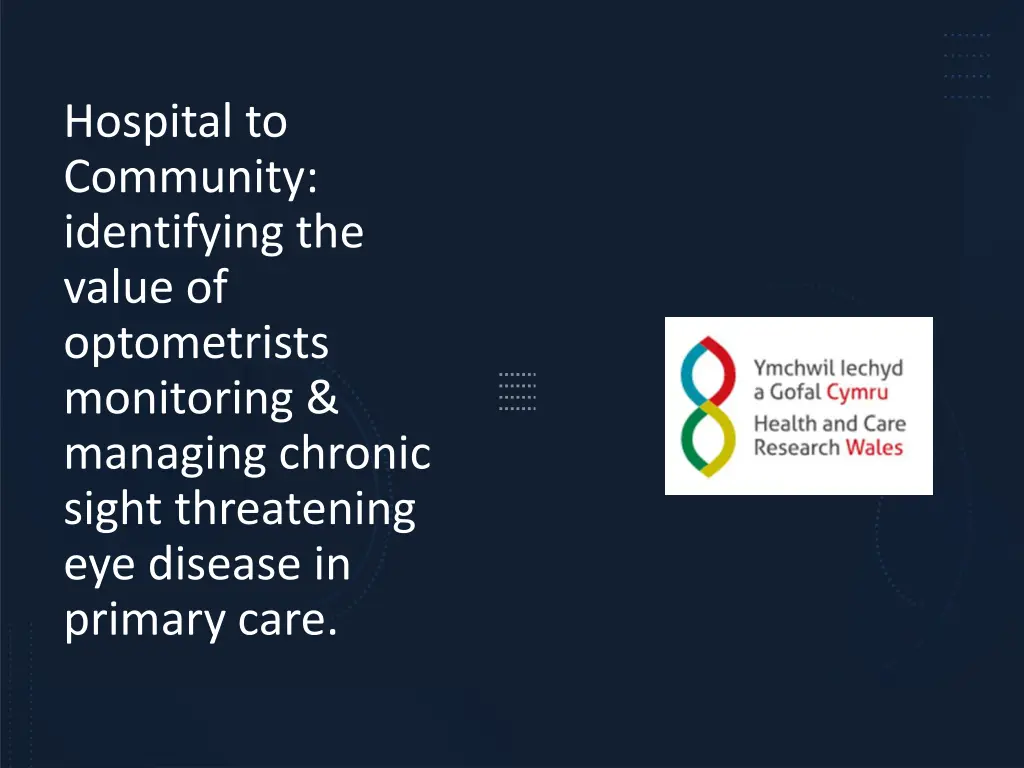 Hospital to Community: identifying the value of optometrists monitoring & managing chronic sight threatening eye disease in primary care.

Ymchwil Iechyd a Gofal Cymru
Health and Care Research Wales